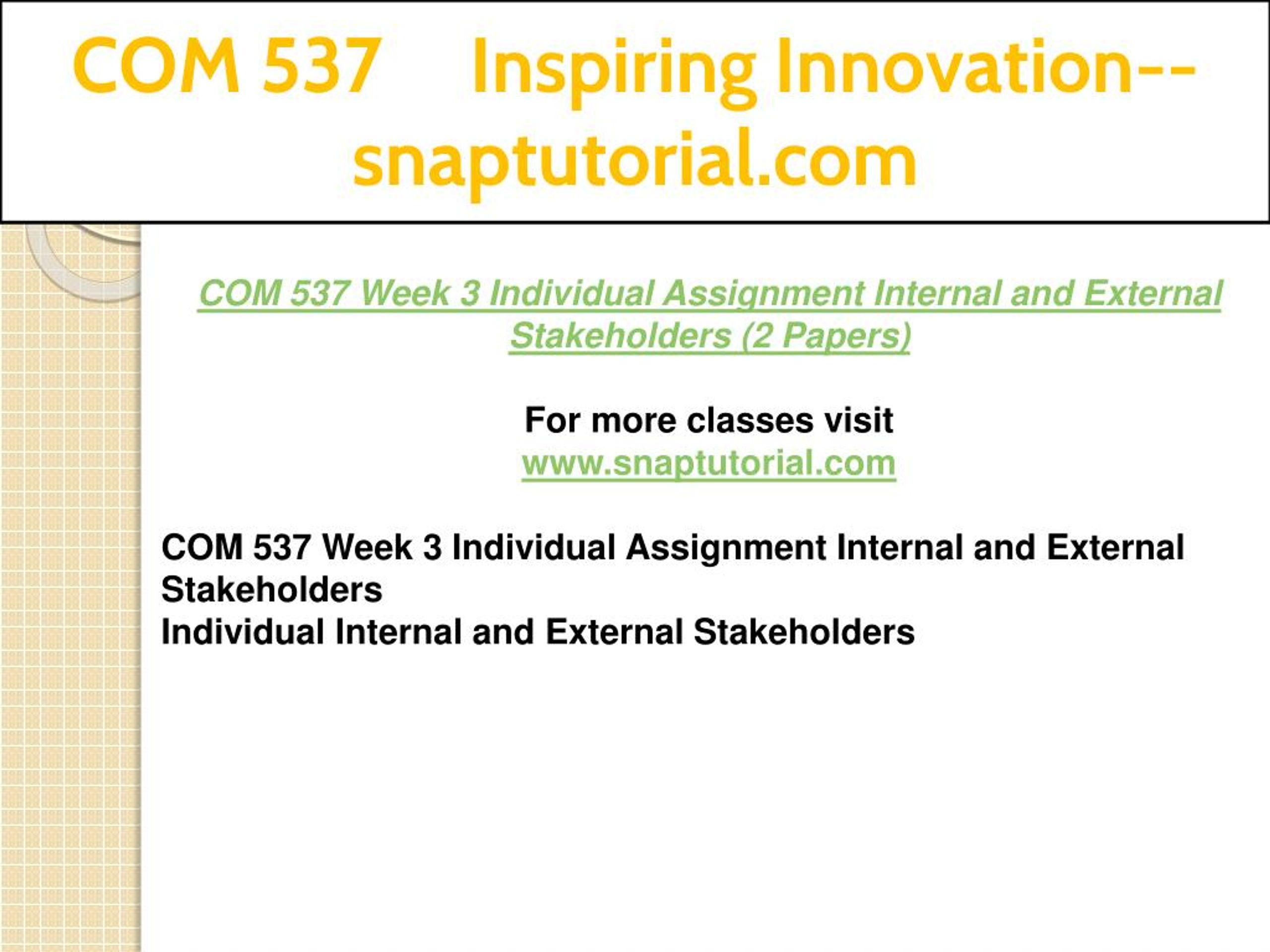 COM 537 Inspiring Innovation--snaptutorial.com

COM 537 Week 3 Individual Assignment Internal and External Stakeholders (2 Papers)

For more classes visit
www.snaptutorial.com

COM 537 Week 3 Individual Assignment Internal and External Stakeholders
Individual Internal and External Stakeholders